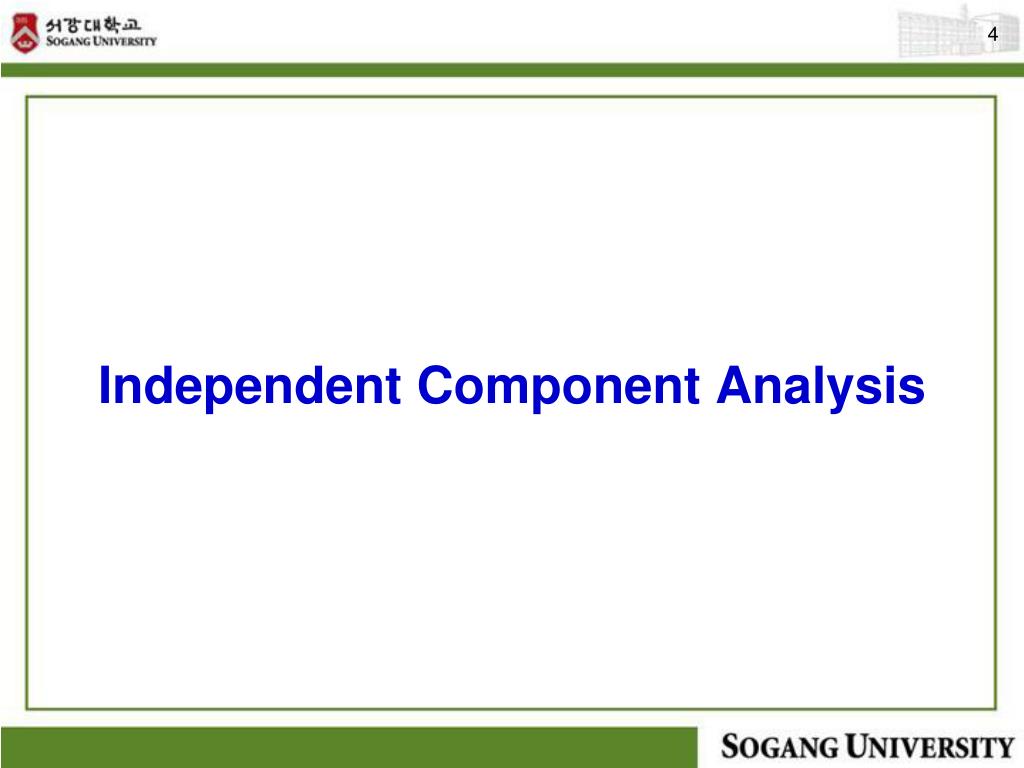 서강대학교
SOGANG UNIVERSITY

4

Independent Component Analysis

SOGANG UNIVERSITY